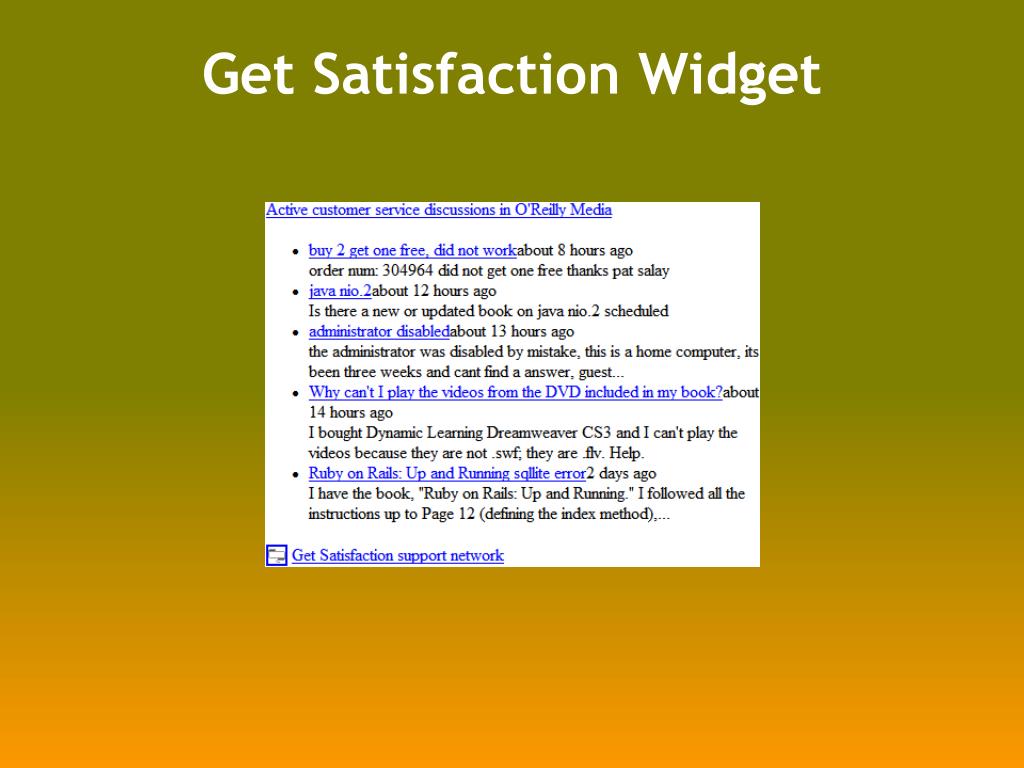 Get Satisfaction Widget

Active customer service discussions in O'Reilly Media

- buy 2 get one free, did not workabout 8 hours ago
order num: 304964 did not get one free thanks pat salay
- java nio.2about 12 hours ago
Is there a new or updated book on java nio.2 scheduled
- administrator disabledabout 13 hours ago
the administrator was disabled by mistake, this is a home computer, its been three weeks and cant find a answer, guest...
- Why can't I play the videos from the DVD included in my book?about 14 hours ago
I bought Dynamic Learning Dreamweaver CS3 and I can't play the videos because they are not .swf; they are .flv. Help.
- Ruby on Rails: Up and Running sqllite error2 days ago
I have the book, "Ruby on Rails: Up and Running." I followed all the instructions up to Page 12 (defining the index method),...

Get Satisfaction support network